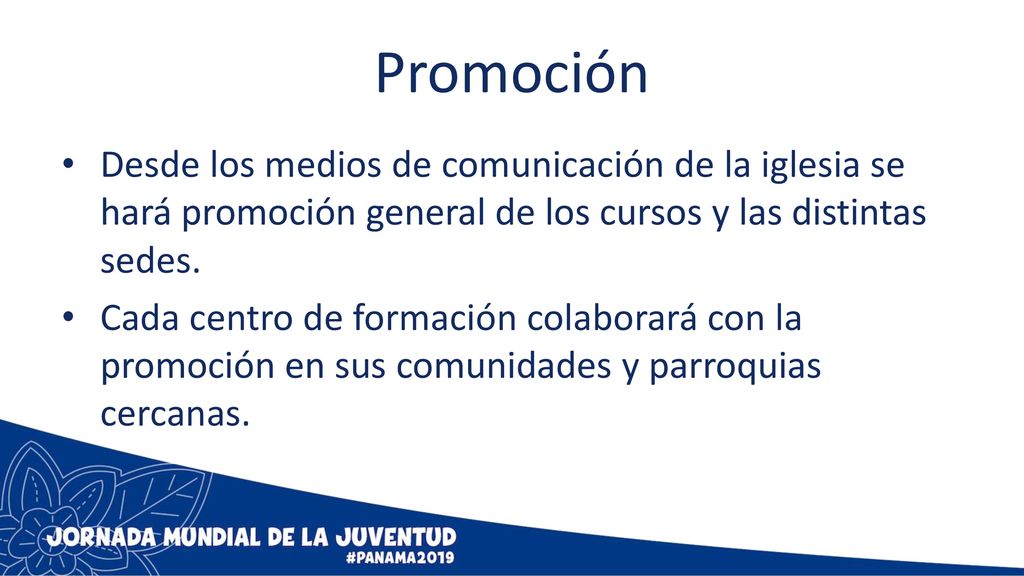 Promoción

• Desde los medios de comunicación de la iglesia se hará promoción general de los cursos y las distintas sedes.

• Cada centro de formación colaborará con la promoción en sus comunidades y parroquias cercanas.

JORNADA MUNDIAL DE LA JUVENTUD
#PANAMA2019